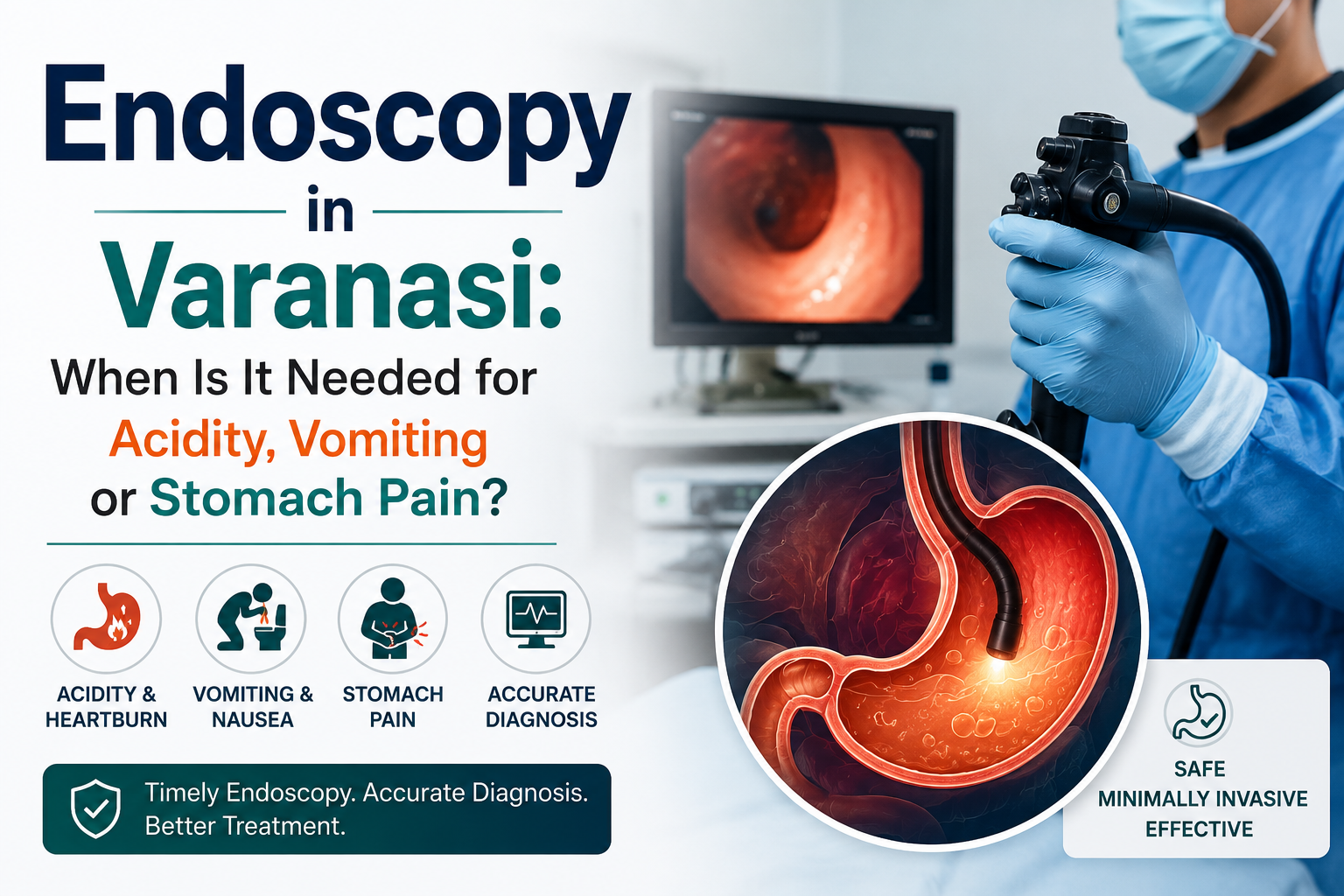 Endoscopy in Varanasi:

When Is It Needed for Acidity, Vomiting or Stomach Pain?

ACIDITY & HEARTBURN

VOMITING & NAUSEA

STOMACH PAIN

ACCURATE DIAGNOSIS

Timely Endoscopy. Accurate Diagnosis. Better Treatment.

SAFE
MINIMALLY INVASIVE
EFFECTIVE